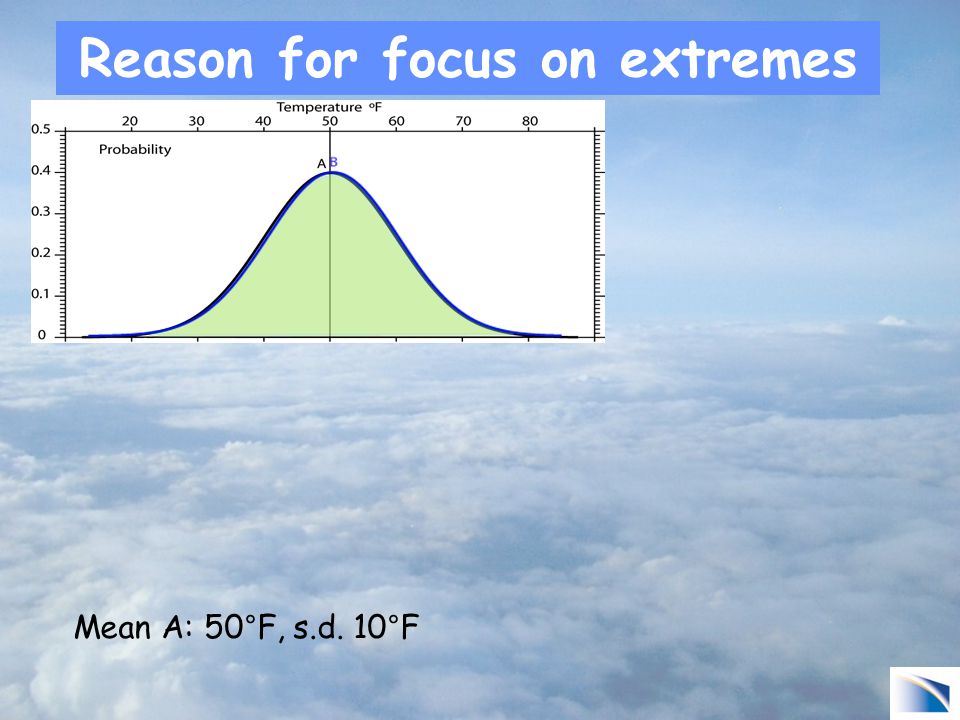 Reason for focus on extremes

Temperature °F
20 30 40 50 60 70 80
0.5
0.4
0.3
0.2
0.1
0
Probability
A B

Mean A: 50°F, s.d. 10°F